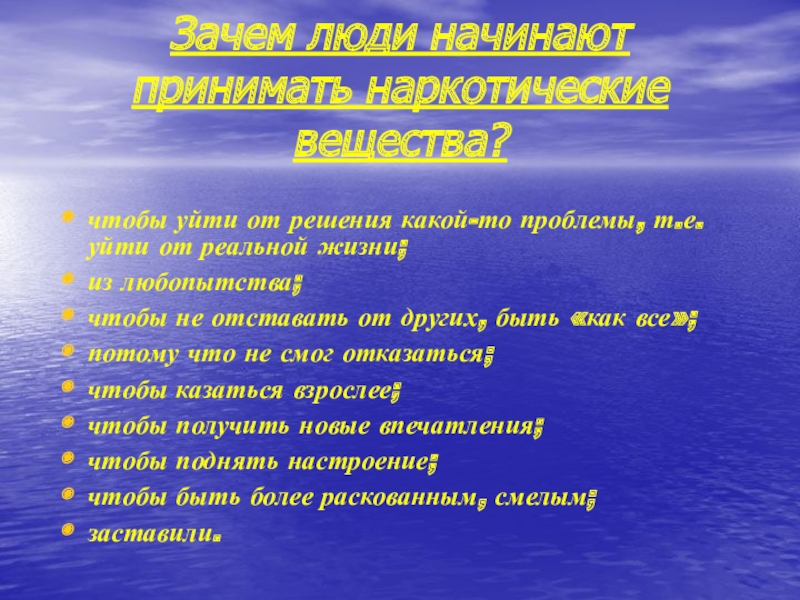 Зачем люди начинают принимать наркотические вещества?

- чтобы уйти от решения какой-то проблемы, т.е. уйти от реальной жизни;
- из любопытства;
- чтобы не отставать от других, быть «как все»;
- потому что не смог отказаться;
- чтобы казаться взрослее;
- чтобы получить новые впечатления;
- чтобы поднять настроение;
- чтобы быть более раскованным, смелым;
- заставили.